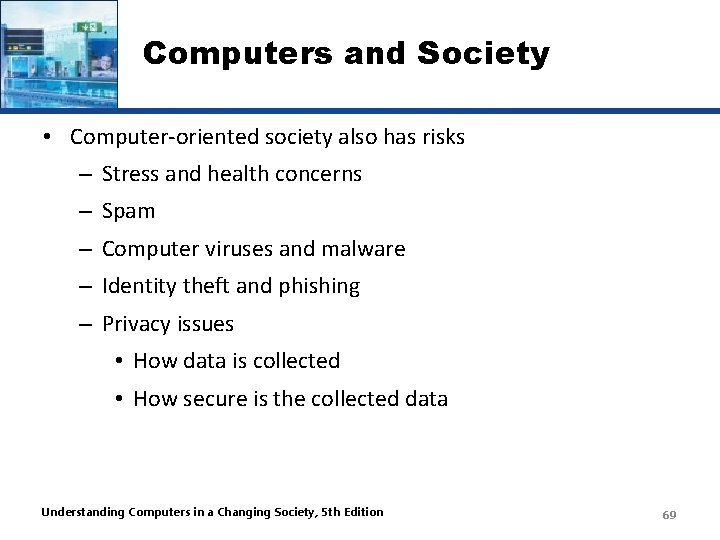 Computers and Society

• Computer-oriented society also has risks
– Stress and health concerns
– Spam
– Computer viruses and malware
– Identity theft and phishing
– Privacy issues
• How data is collected
• How secure is the collected data

Understanding Computers in a Changing Society, 5th Edition

69